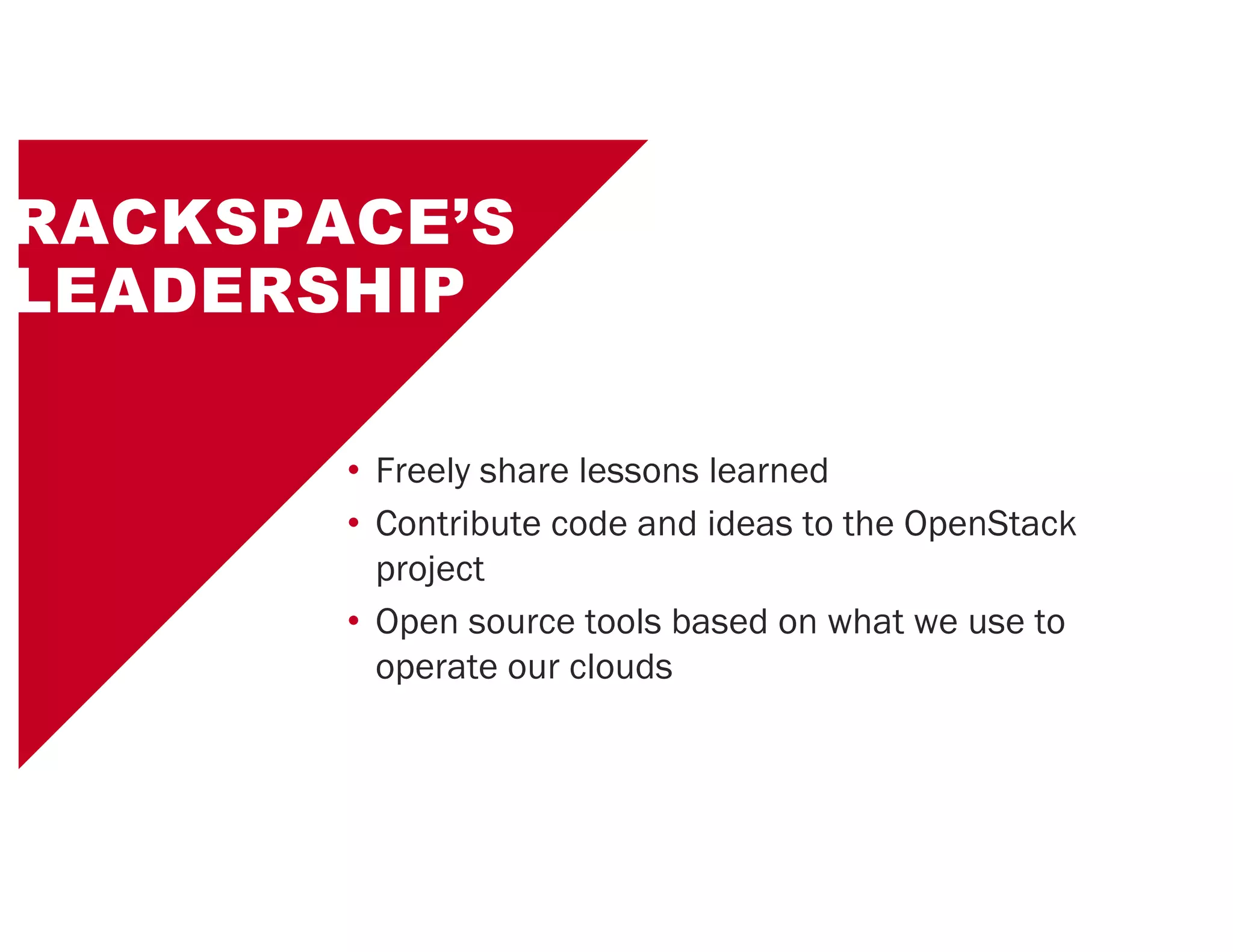 RACKSPACE'S LEADERSHIP

• Freely share lessons learned
• Contribute code and ideas to the OpenStack project
• Open source tools based on what we use to operate our clouds